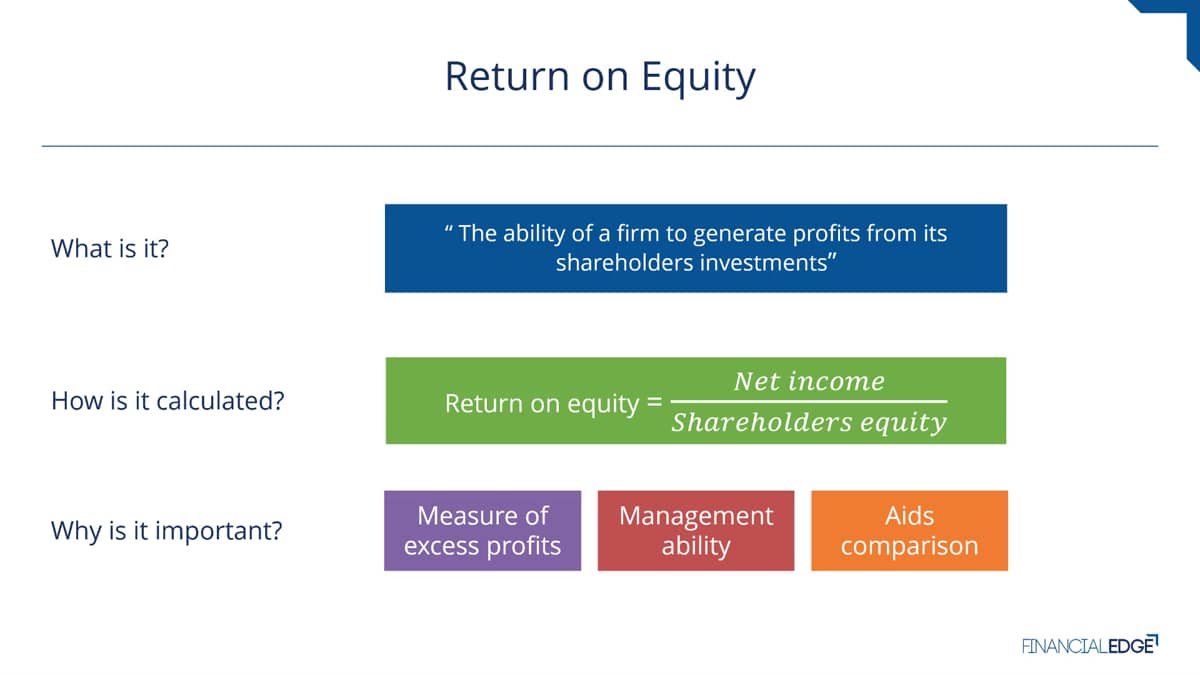 Return on Equity

What is it?

“ The ability of a firm to generate profits from its shareholders investments”

How is it calculated?

Return on equity = $\frac{Net\ income}{Shareholders\ equity}$

Why is it important?

Measure of excess profits

Management ability

Aids comparison

FINANCIALEDGE